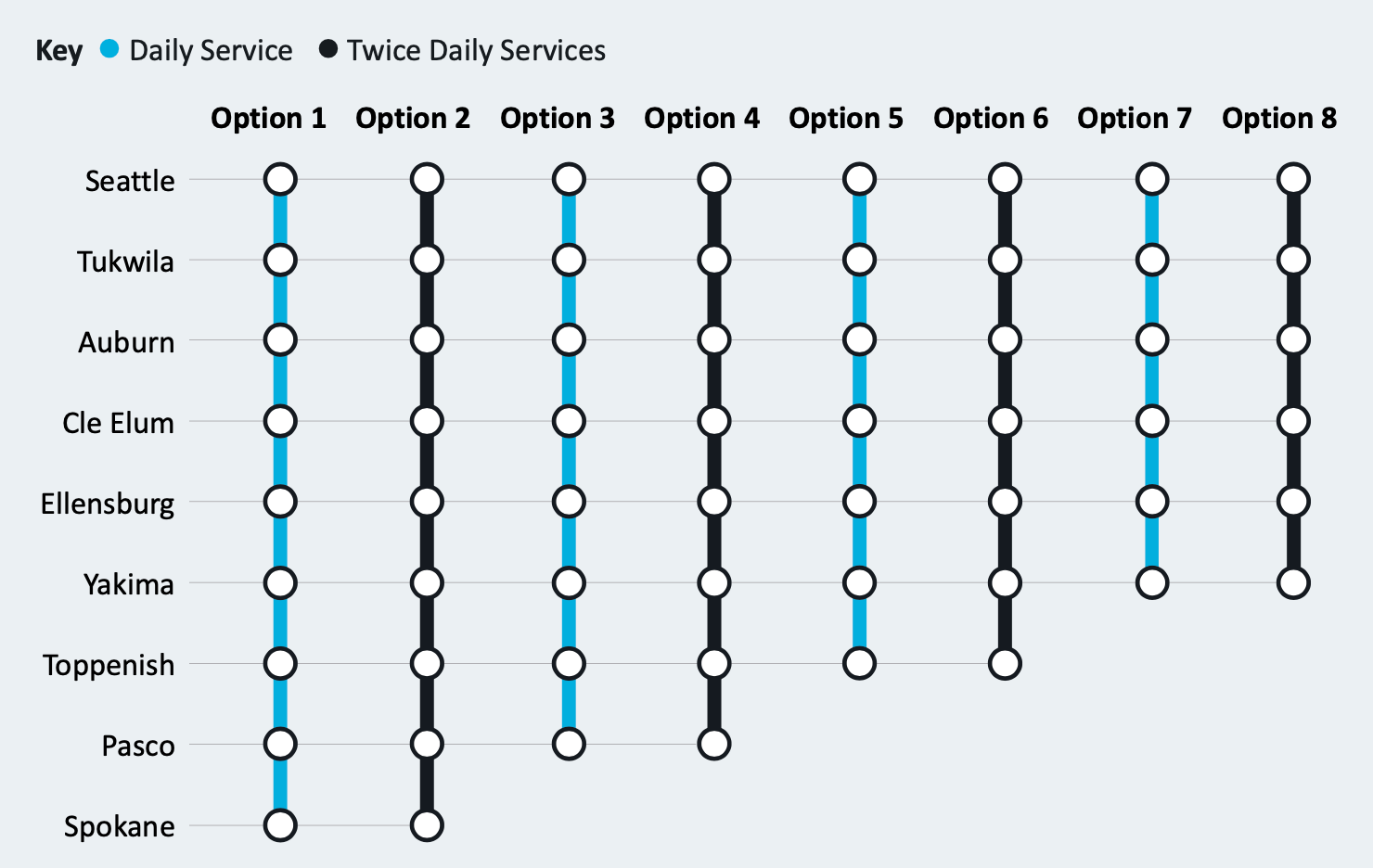 Key Daily Service Twice Daily Services

Option 1 Option 2 Option 3 Option 4 Option 5 Option 6 Option 7 Option 8

Seattle
Tukwila
Auburn
Cle Elum
Ellensburg
Yakima
Toppenish
Pasco
Spokane